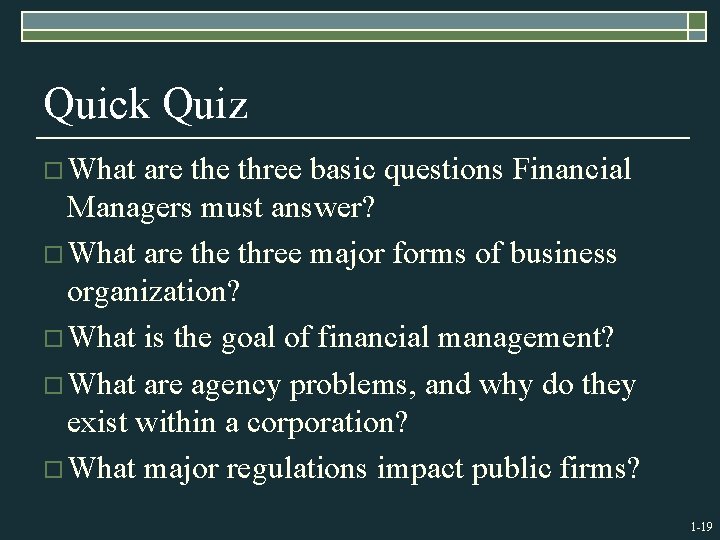 Quick Quiz

□ What are the three basic questions Financial Managers must answer?

□ What are the three major forms of business organization?

□ What is the goal of financial management?

□ What are agency problems, and why do they exist within a corporation?

□ What major regulations impact public firms?

1-19